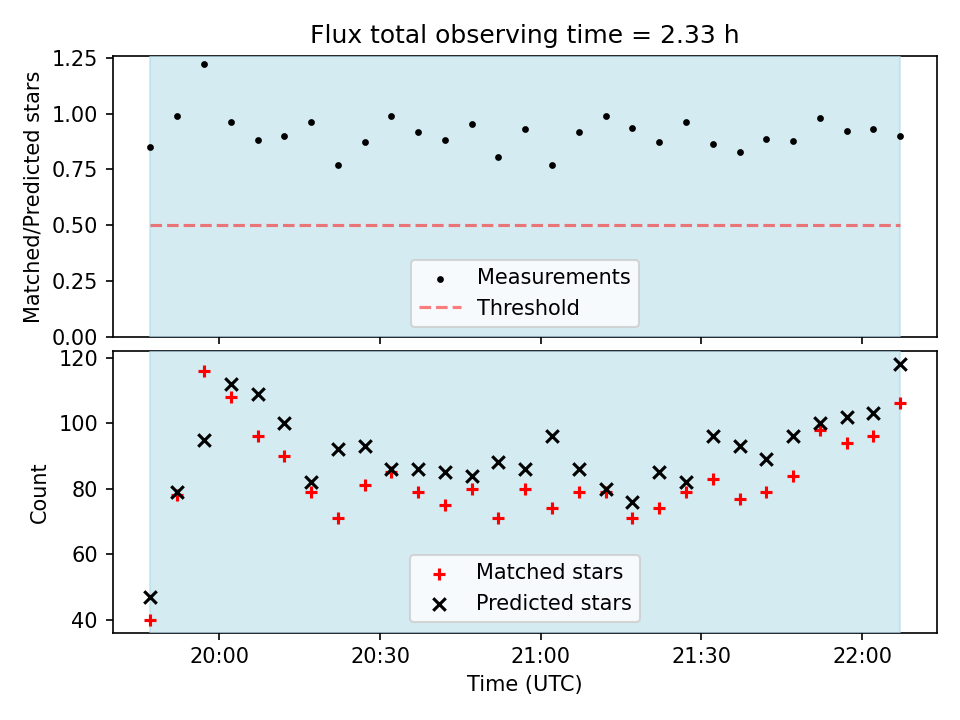 Flux total observing time = 2.33 h

Matched/Predicted stars

1.25
1.00
0.75
0.50
0.25
0.00

Measurements
Threshold

Count

120
100
80
60
40

Matched stars
Predicted stars

20:00
20:30
21:00
21:30
22:00

Time (UTC)